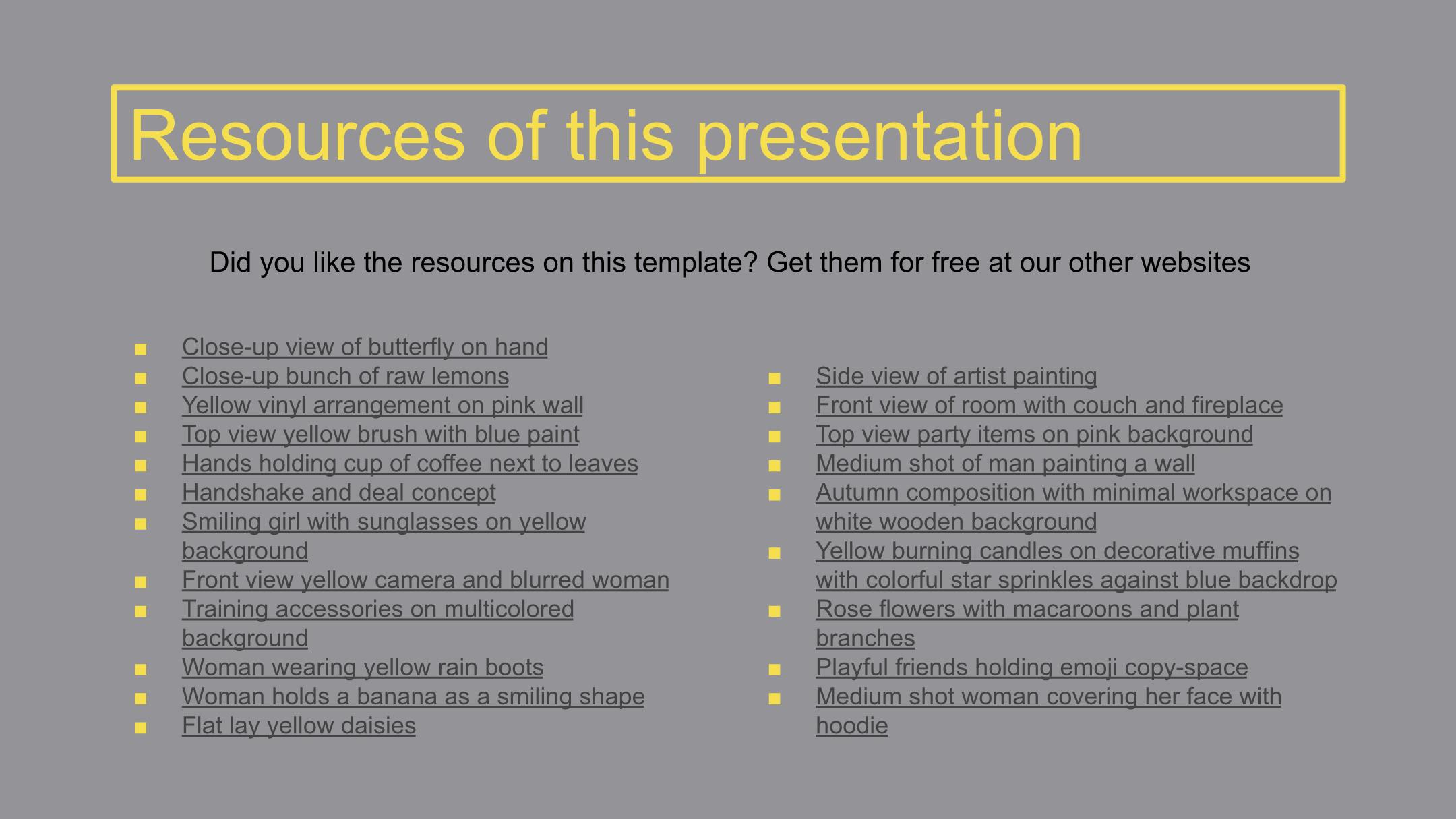 Resources of this presentation

Did you like the resources on this template? Get them for free at our other websites

- Close-up view of butterfly on hand
- Close-up bunch of raw lemons
- Yellow vinyl arrangement on pink wall
- Top view yellow brush with blue paint
- Hands holding cup of coffee next to leaves
- Handshake and deal concept
- Smiling girl with sunglasses on yellow background
- Front view yellow camera and blurred woman
- Training accessories on multicolored background
- Woman wearing yellow rain boots
- Woman holds a banana as a smiling shape
- Flat lay yellow daisies

- Side view of artist painting
- Front view of room with couch and fireplace
- Top view party items on pink background
- Medium shot of man painting a wall
- Autumn composition with minimal workspace on white wooden background
- Yellow burning candles on decorative muffins with colorful star sprinkles against blue backdrop
- Rose flowers with macaroons and plant branches
- Playful friends holding emoji copy-space
- Medium shot woman covering her face with hoodie